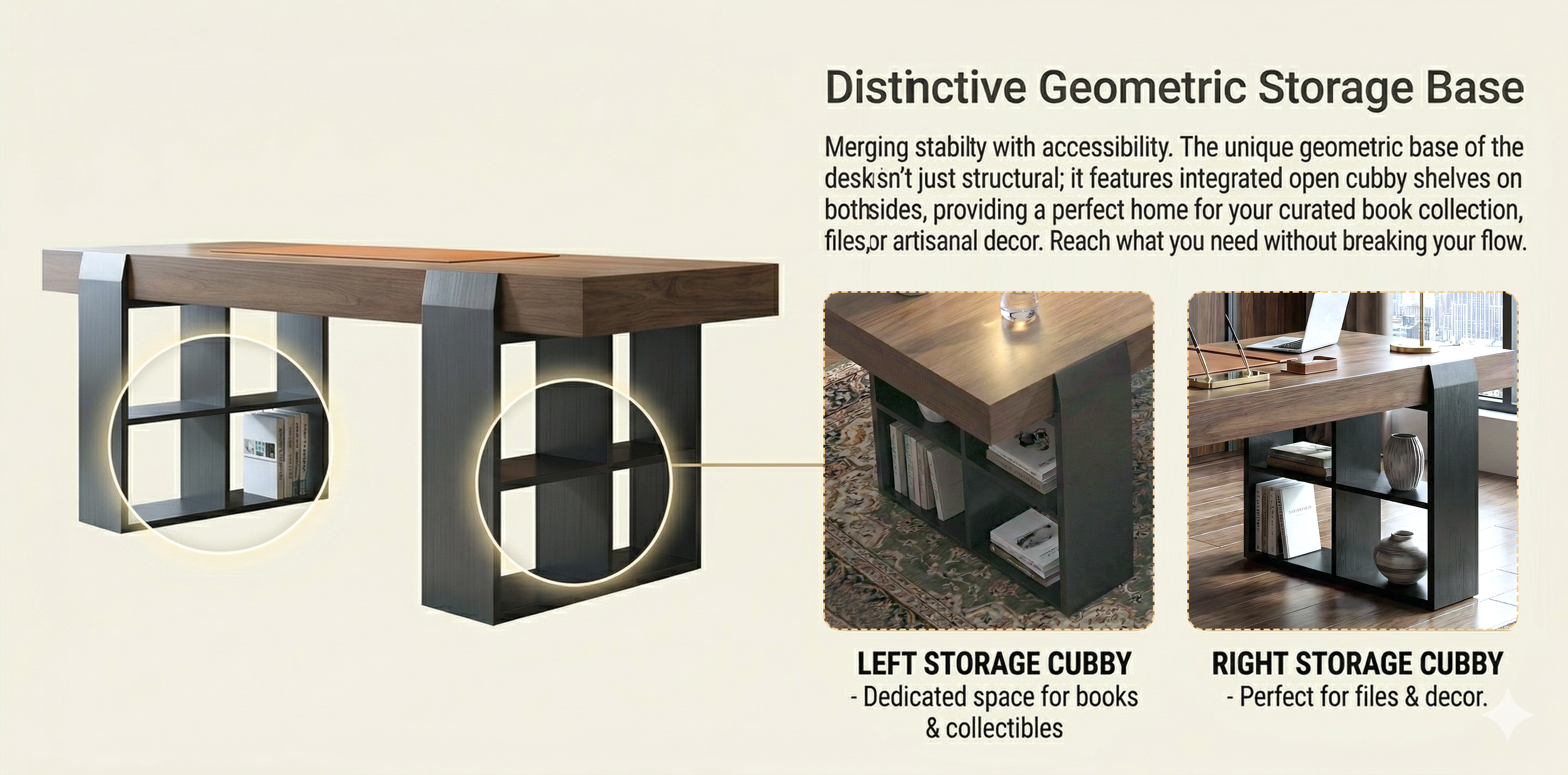 Distinctive Geometric Storage Base

Merging stabilty with accessibility. The unique geometric base of the desk isn't just structural; it features integrated open cubby shelves on both sides, providing a perfect home for your curated book collection, files, or artisanal decor. Reach what you need without breaking your flow.

LEFT STORAGE CUBBY
- Dedicated space for books & collectibles

RIGHT STORAGE CUBBY
- Perfect for files & decor.